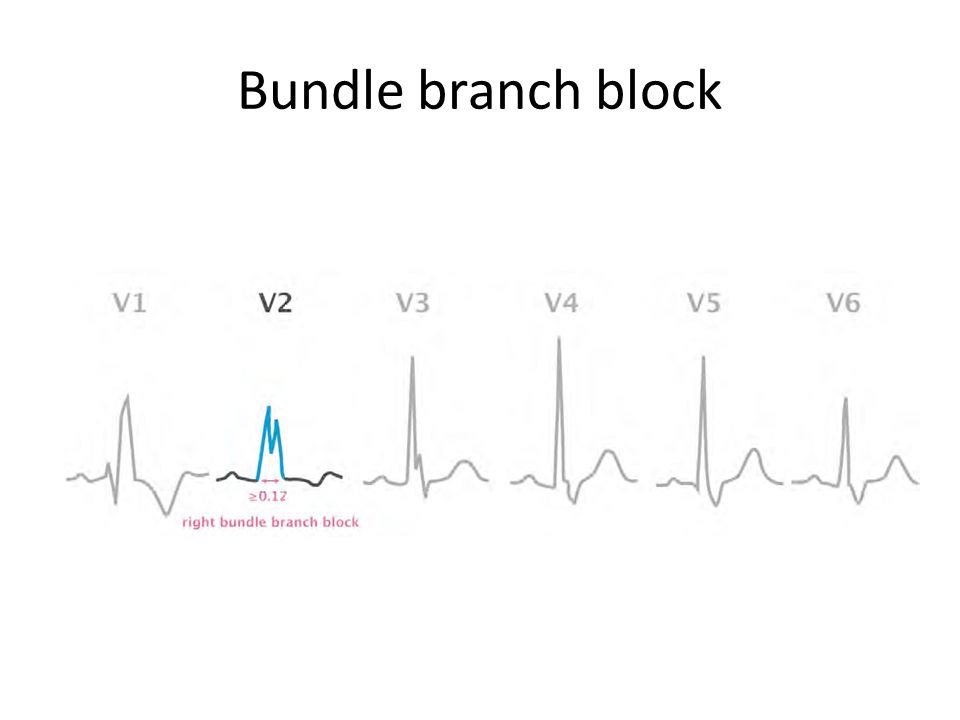 Bundle branch block

V1 V2 V3 V4 V5 V6

$\geq 0.12$

right bundle branch block